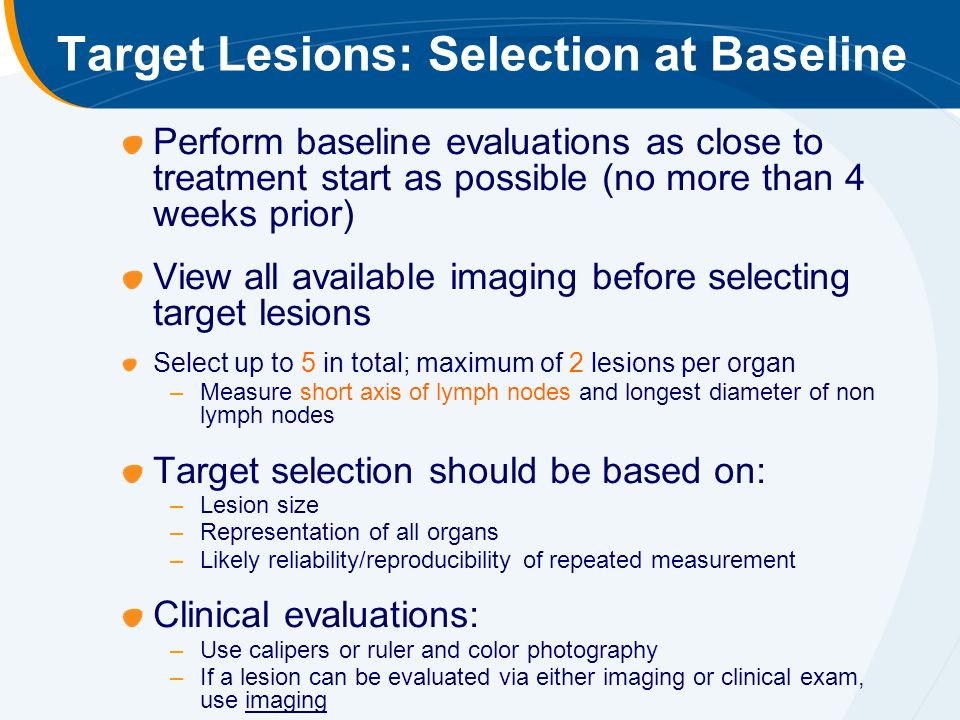 Target Lesions: Selection at Baseline

Perform baseline evaluations as close to treatment start as possible (no more than 4 weeks prior)

View all available imaging before selecting target lesions

Select up to 5 in total; maximum of 2 lesions per organ
– Measure short axis of lymph nodes and longest diameter of non lymph nodes

Target selection should be based on:
– Lesion size
– Representation of all organs
– Likely reliability/reproducibility of repeated measurement

Clinical evaluations:
– Use calipers or ruler and color photography
– If a lesion can be evaluated via either imaging or clinical exam, use imaging